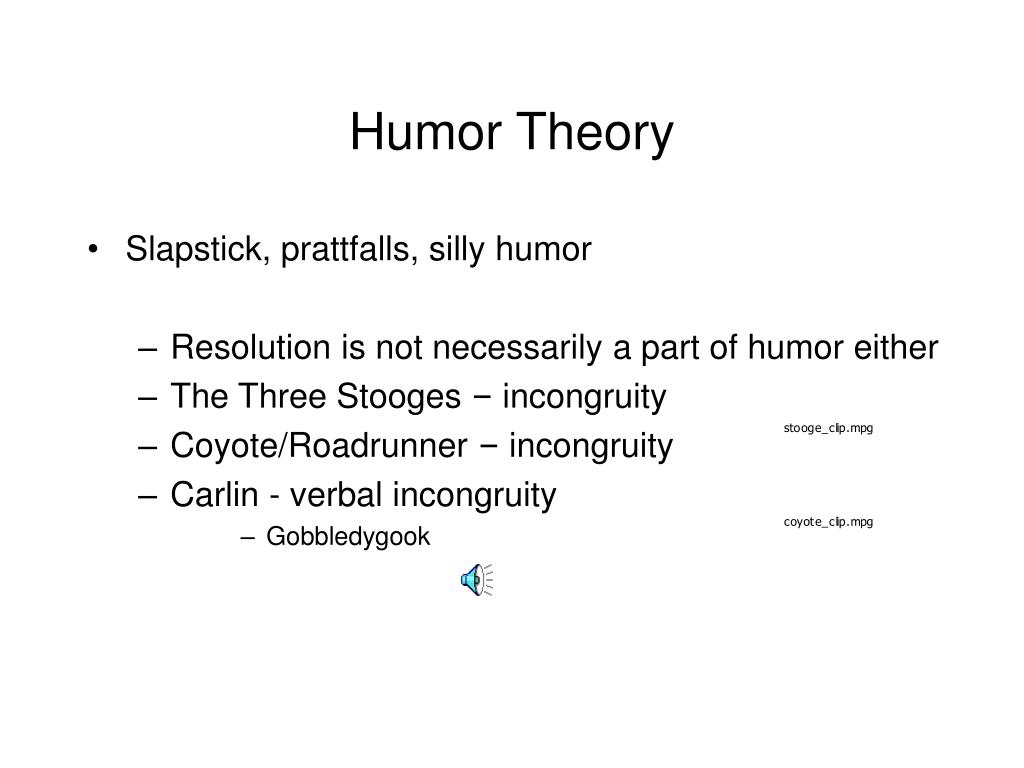 Humor Theory

• Slapstick, prattfalls, silly humor

– Resolution is not necessarily a part of humor either
– The Three Stooges − incongruity
– Coyote/Roadrunner − incongruity
– Carlin - verbal incongruity
– Gobbledygook

stooge_clip.mpg

coyote_clip.mpg